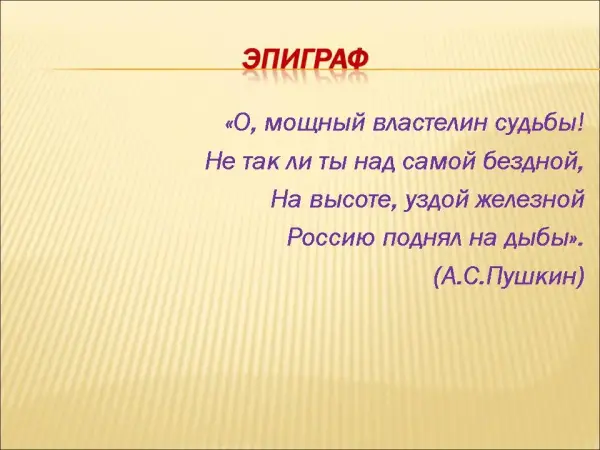 ЭПИГРАФ

«О, мощный властелин судьбы!
Не так ли ты над самой бездной,
На высоте, уздой железной
Россию поднял на дыбы».
(А.С.Пушкин)